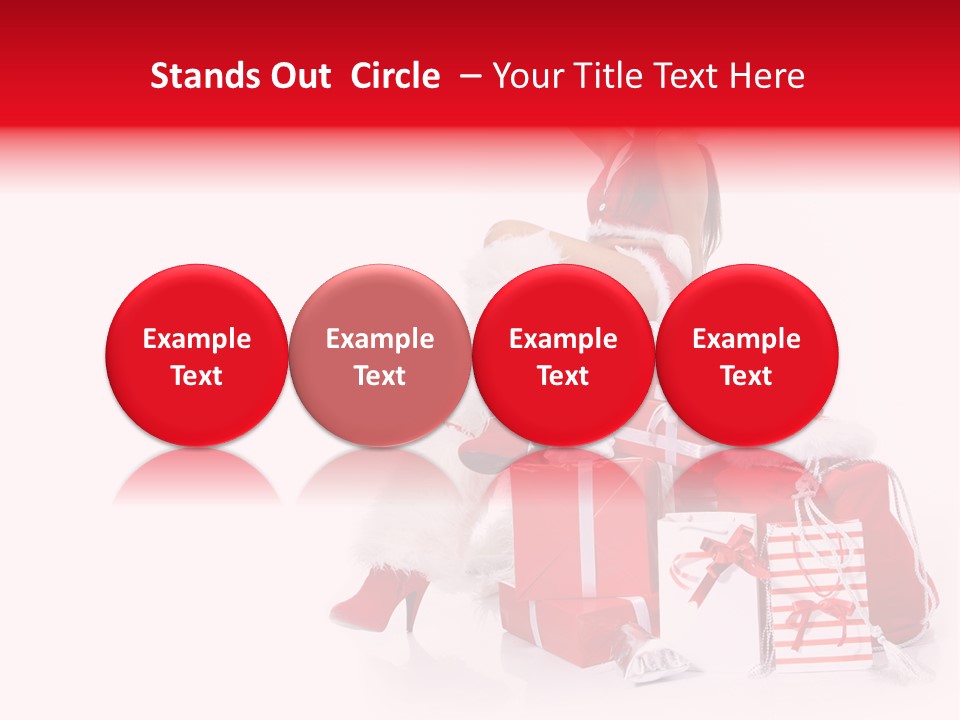 Stands Out Circle – Your Title Text Here

Example Text

Example Text

Example Text

Example Text